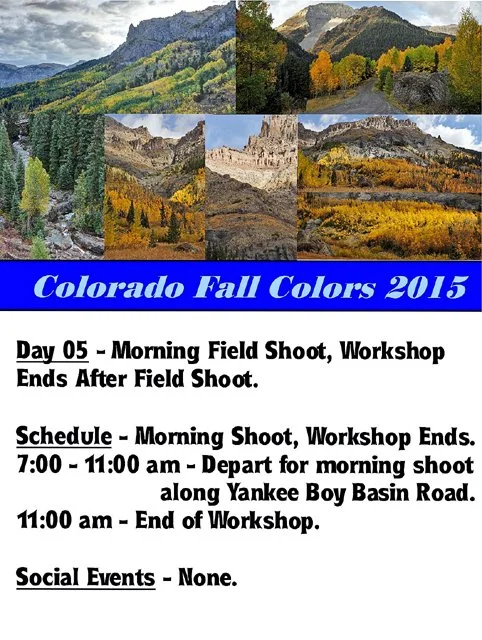 Colorado Fall Colors 2015

Day 05 - Morning Field Shoot, Workshop Ends After Field Shoot.

Schedule - Morning Shoot, Workshop Ends.
7:00 - 11:00 am - Depart for morning shoot along Yankee Boy Basin Road.
11:00 am - End of Workshop.

Social Events - None.